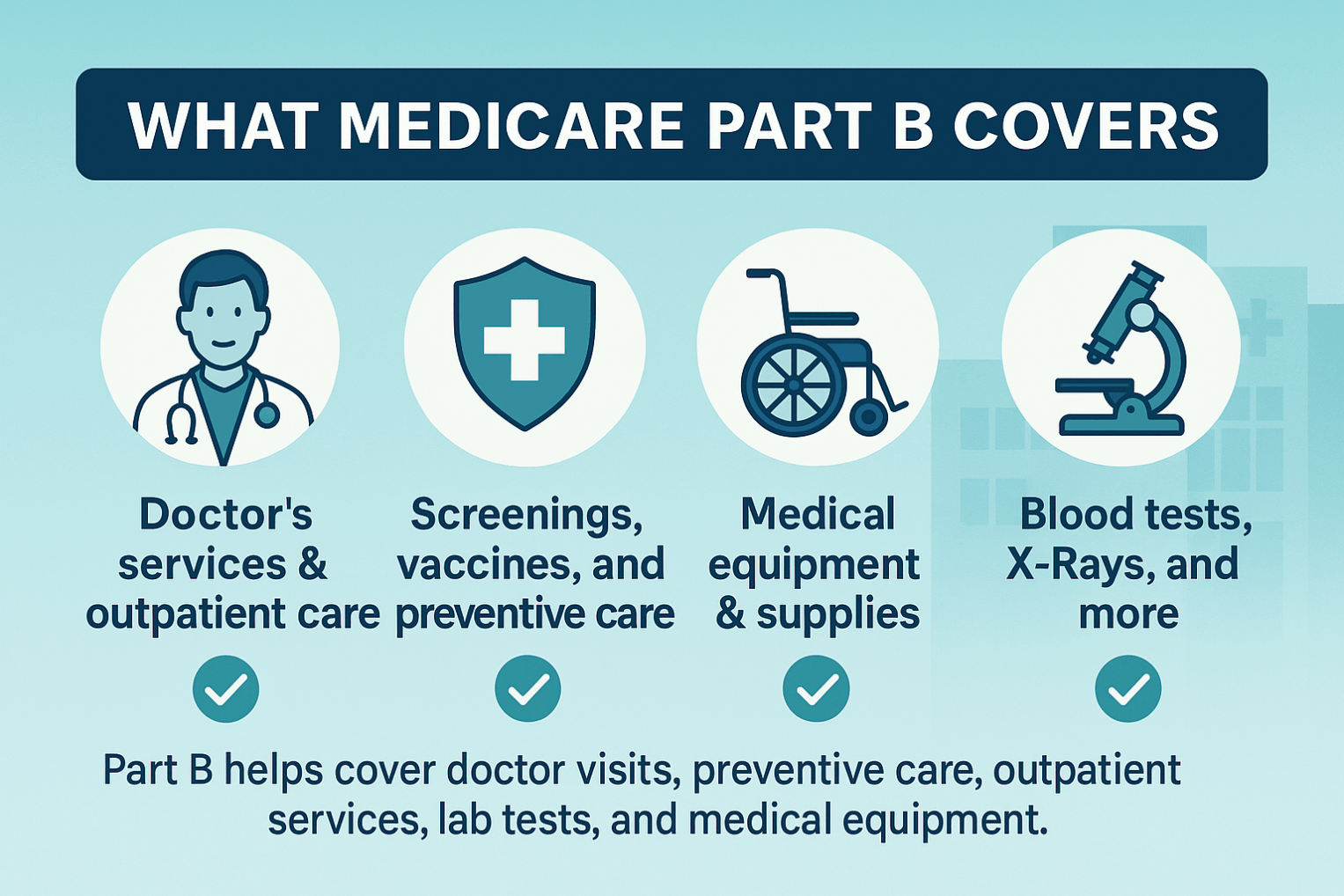 WHAT MEDICARE PART B COVERS

Doctor's services & outpatient care

Screenings, vaccines, and preventive care

Medical equipment & supplies

Blood tests, X-Rays, and more

Part B helps cover doctor visits, preventive care, outpatient services, lab tests, and medical equipment.